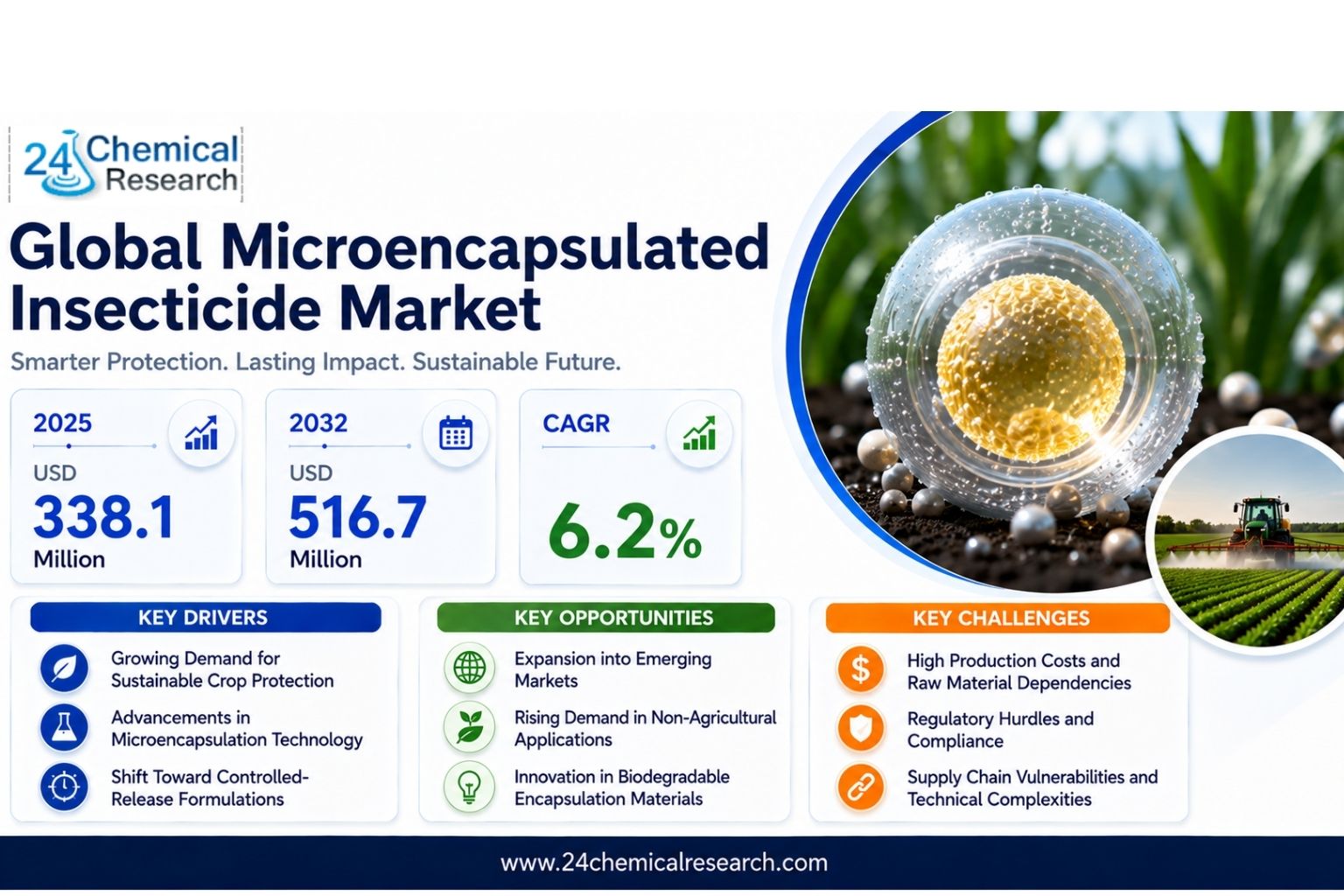 24 Chemical Research

Global Microencapsulated Insecticide Market

Smarter Protection. Lasting Impact. Sustainable Future.

2025
USD
338.1
Million

2032
USD
516.7
Million

CAGR
6.2%

KEY DRIVERS
Growing Demand for Sustainable Crop Protection
Advancements in Microencapsulation Technology
Shift Toward Controlled-Release Formulations

KEY OPPORTUNITIES
Expansion into Emerging Markets
Rising Demand in Non-Agricultural Applications
Innovation in Biodegradable Encapsulation Materials

KEY CHALLENGES
High Production Costs and Raw Material Dependencies
Regulatory Hurdles and Compliance
Supply Chain Vulnerabilities and Technical Complexities

www.24chemicalresearch.com